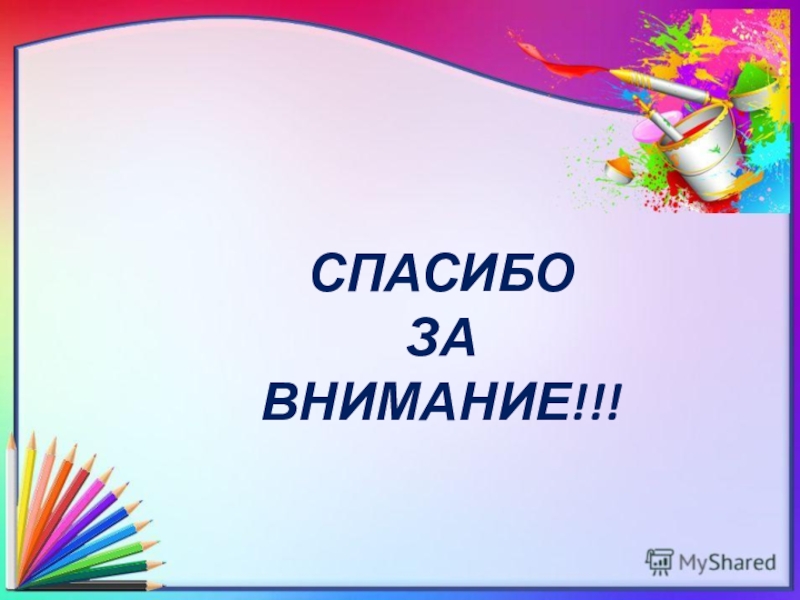 СПАСИБО
ЗА
ВНИМАНИЕ!!!

MyShared